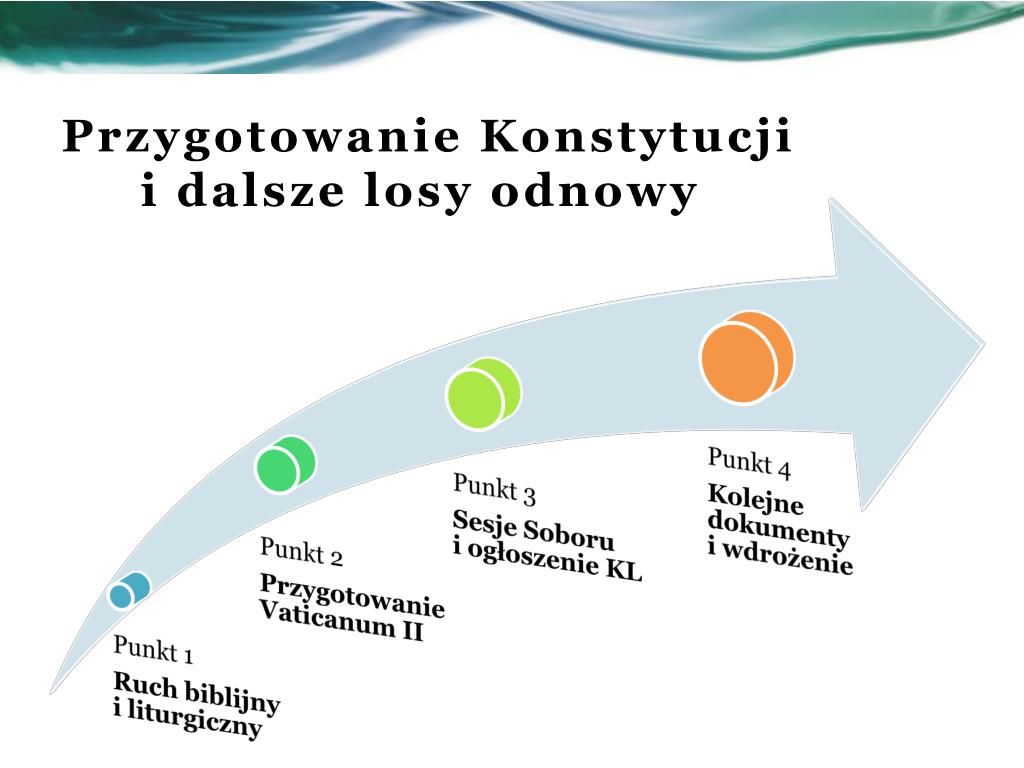 Przygotowanie Konstytucji
i dalsze losy odnowy

Punkt 1
Ruch biblijny i liturgiczny

Punkt 2
Przygotowanie Vaticanum II

Punkt 3
Sesje Soboru i ogłoszenie KL

Punkt 4
Kolejne dokumenty i wdrożenie